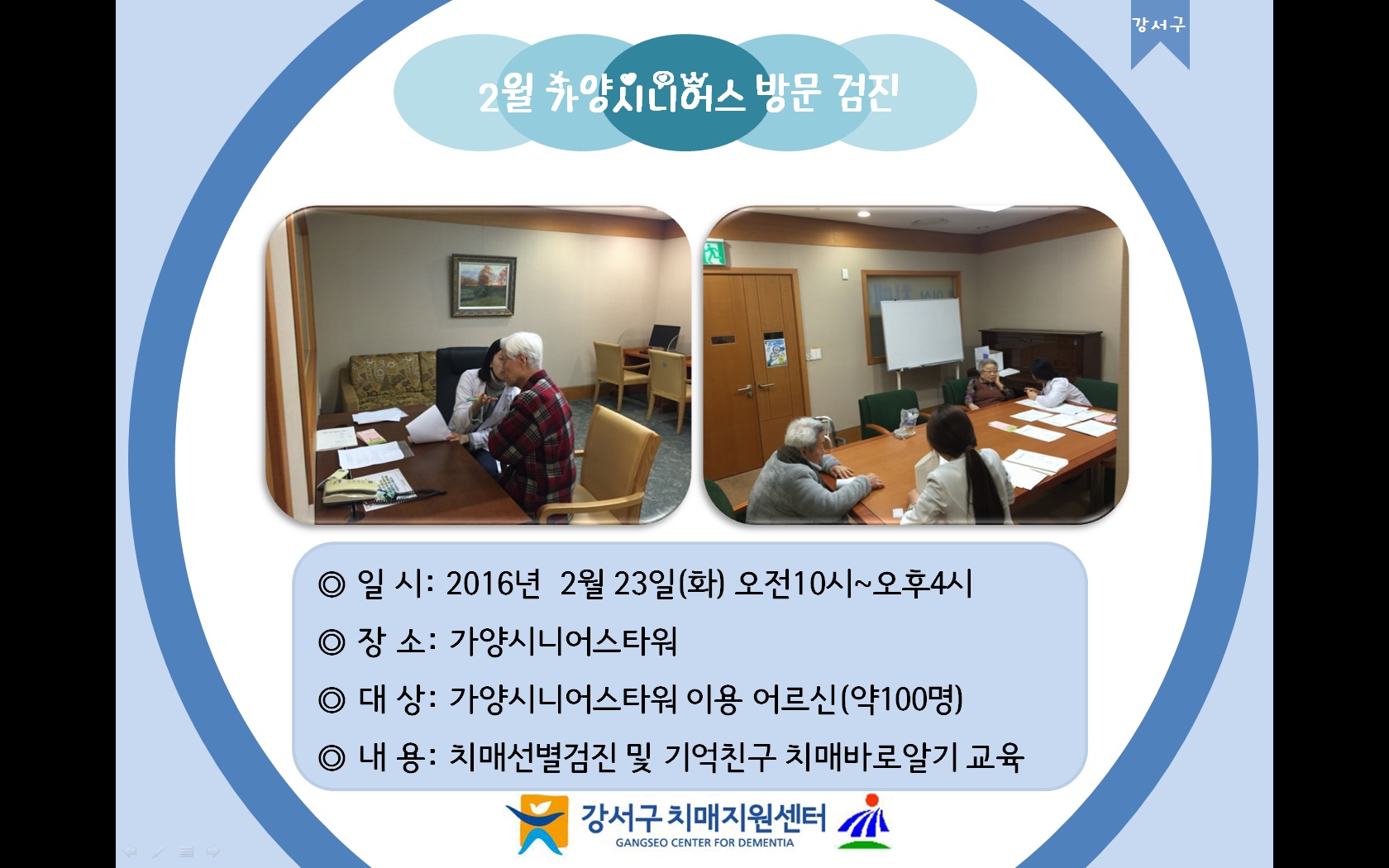 강서구

2월 가양시니어스 방문 검진

◎ 일 시: 2016년 2월 23일(화) 오전10시~오후4시

◎ 장 소: 가양시니어스타워

◎ 대 상: 가양시니어스타워 이용 어르신(약100명)

◎ 내 용: 치매선별검진 및 기억친구 치매바로알기 교육

강서구 치매지원센터
GANGSEO CENTER FOR DEMENTIA